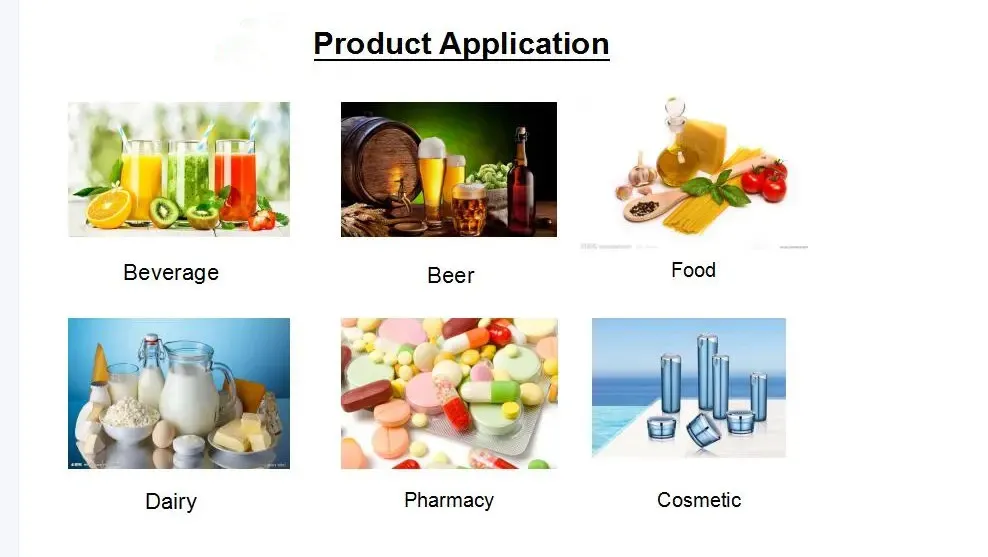 Product Application

Beverage

Beer

Food

Dairy

Pharmacy

Cosmetic